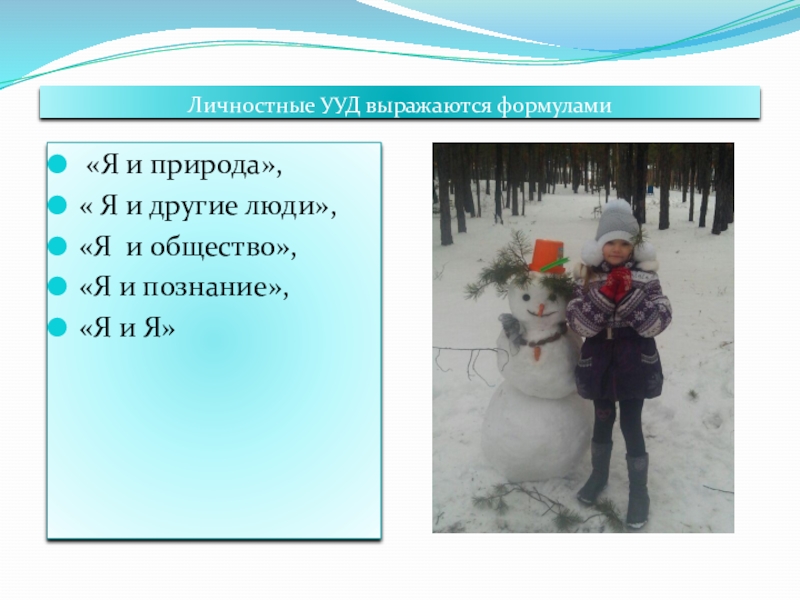 Личностные УУД выражаются формулами

«Я и природа»,
« Я и другие люди»,
«Я и общество»,
«Я и познание»,
«Я и Я»